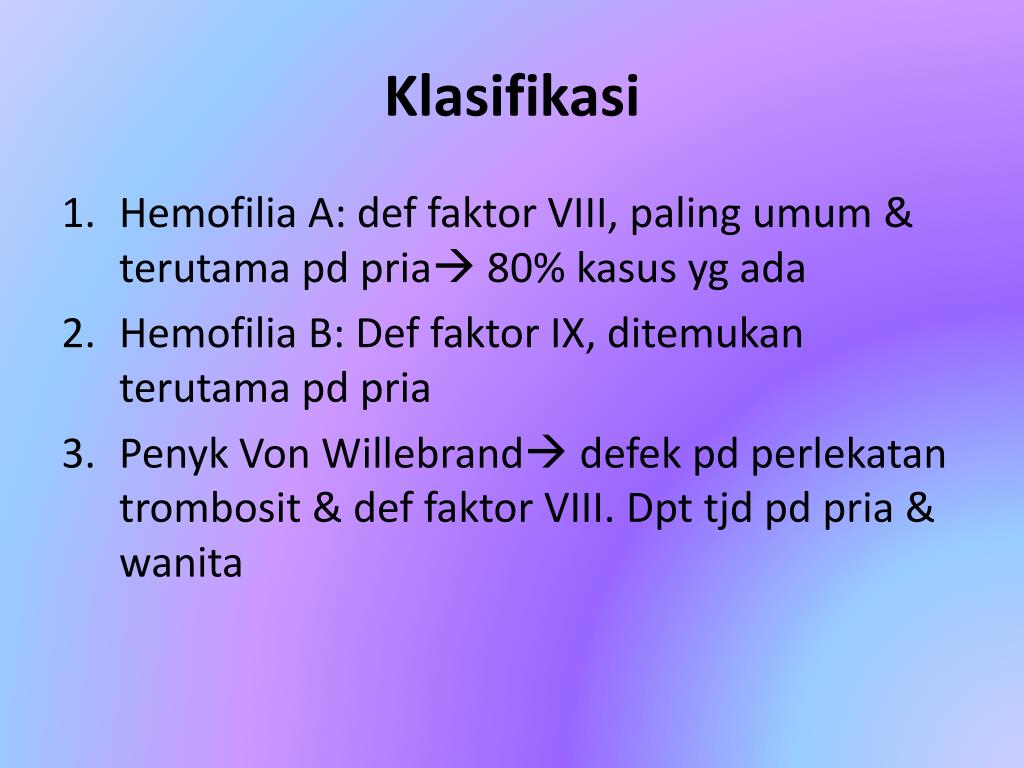 Klasifikasi

1. Hemofilia A: def faktor VIII, paling umum & terutama pd pria→ 80% kasus yg ada
2. Hemofilia B: Def faktor IX, ditemukan terutama pd pria
3. Penyk Von Willebrand→ defek pd perlekatan trombosit & def faktor VIII. Dpt tjd pd pria & wanita